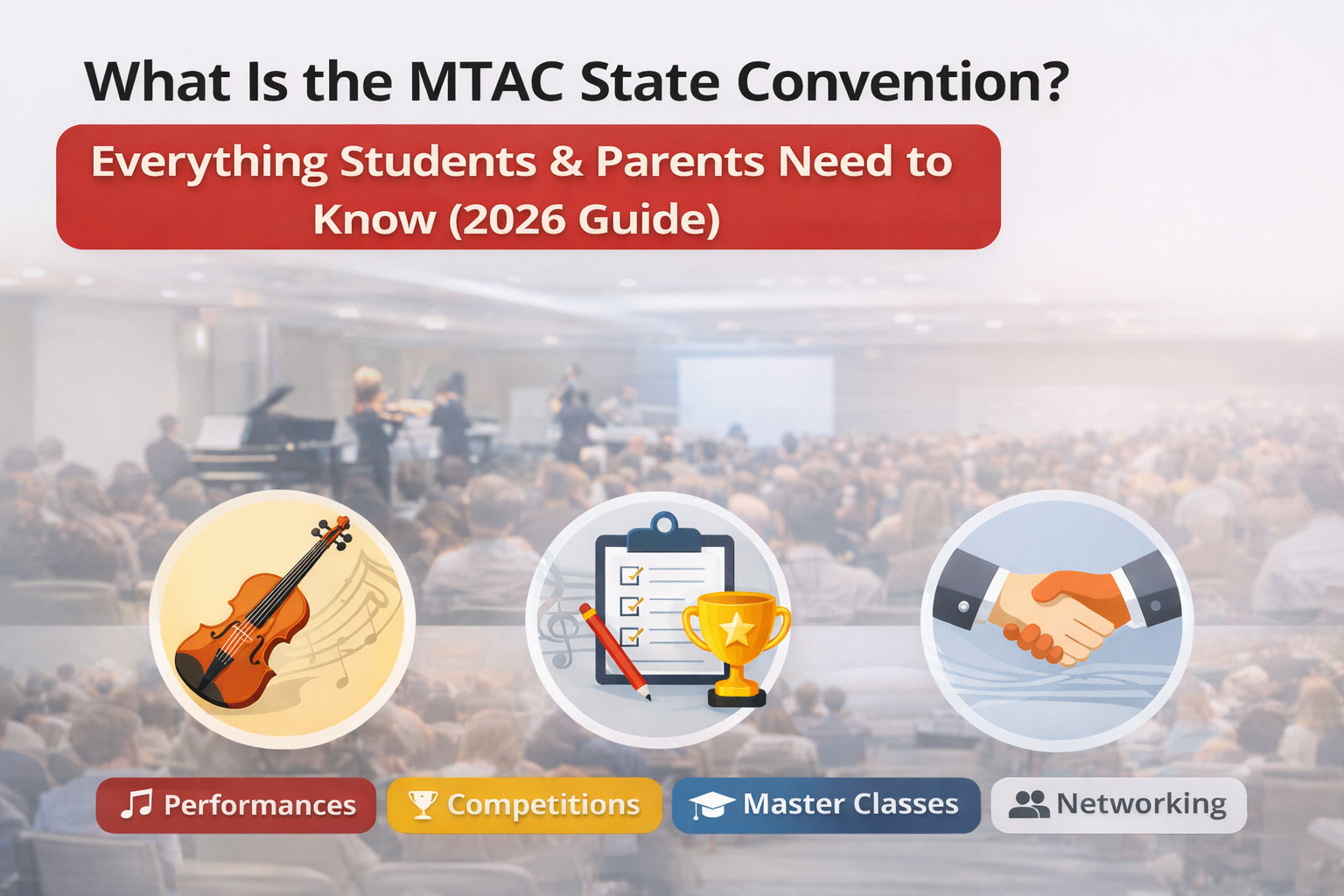 What Is the MTAC State Convention?

Everything Students & Parents Need to Know (2026 Guide)

Performances Competitions Master Classes Networking